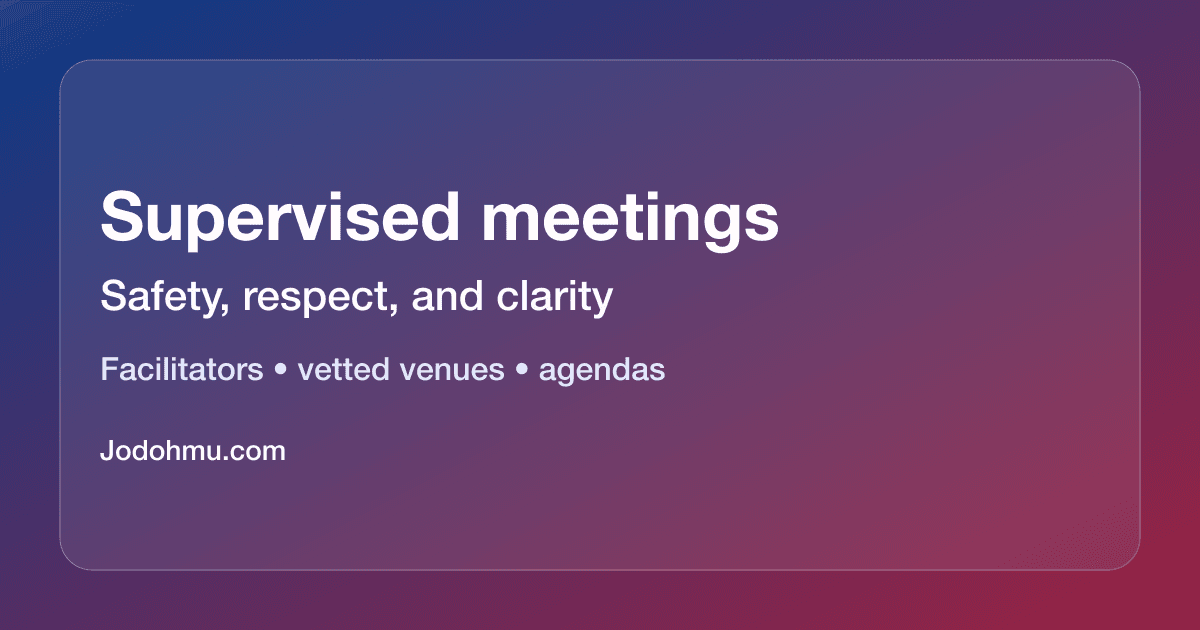 Supervised meetings

Safety, respect, and clarity

Facilitators • vetted venues • agendas

Jodohmu.com